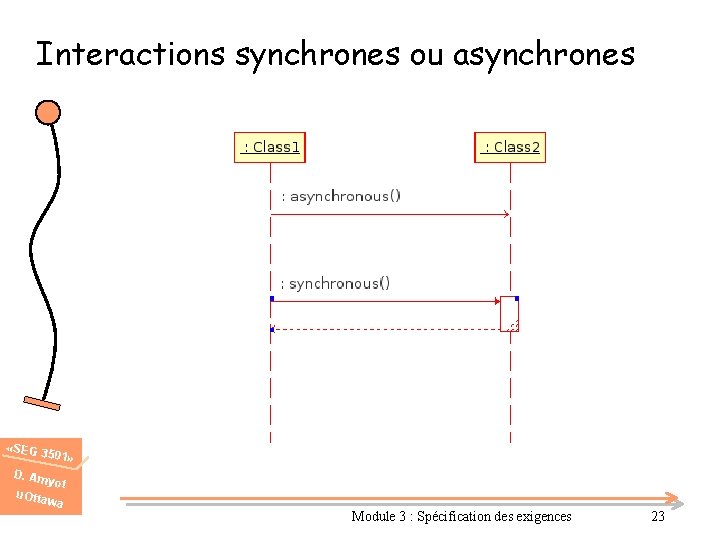 Interactions synchrones ou asynchrones

: Class1

: Class2

: asynchronous()

: synchronous()

«SEG 3501»
D. Amyot
uOttawa

Module 3 : Spécification des exigences

23